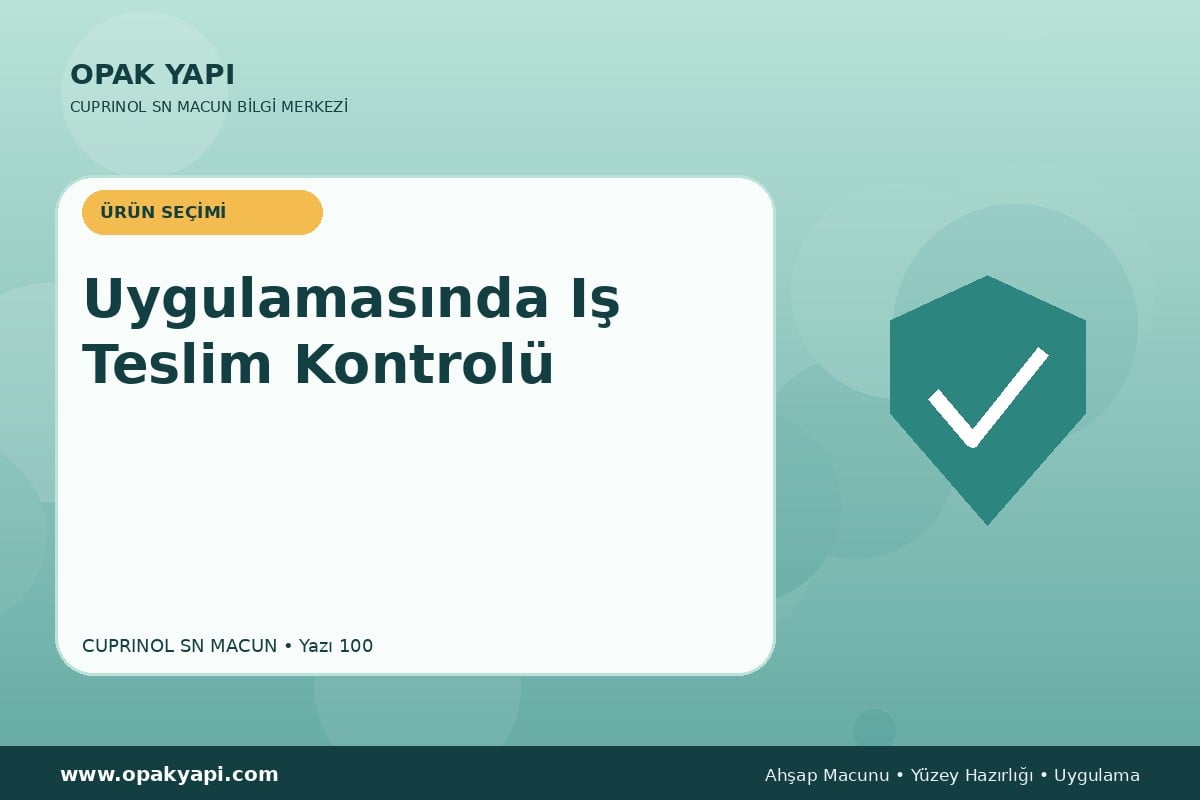 OPAK YAPI

CUPRINOL SN MACUN BİLGİ MERKEZİ

ÜRÜN SEÇİMİ

Uygulamasında Iş Teslim Kontrolü

CUPRINOL SN MACUN • Yazı 100

www.opakyapi.com

Ahşap Macunu • Yüzey Hazırlığı • Uygulama